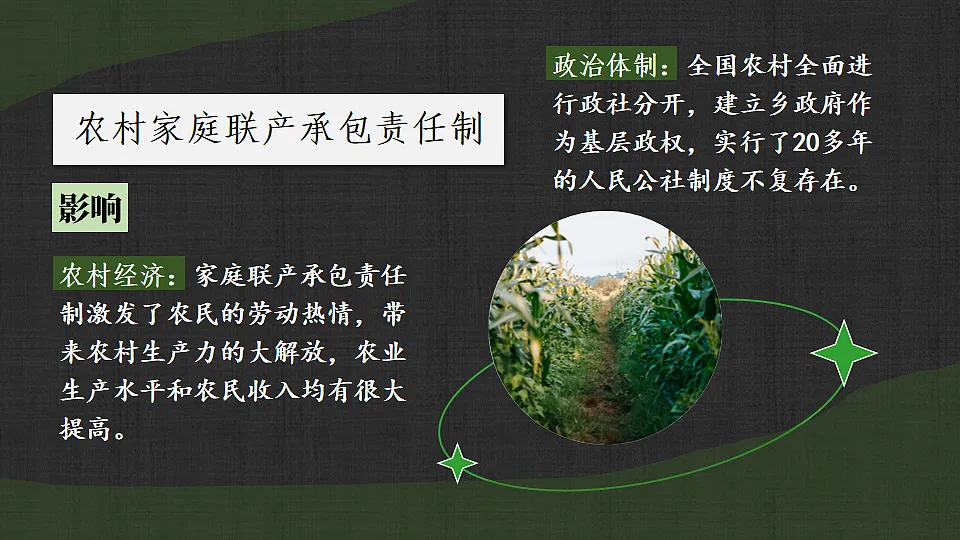 农村家庭联产承包责任制

影响

农村经济：家庭联产承包责任制激发了农民的劳动热情，带来农村生产力的大解放，农业生产水平和农民收入均有很大提高。

政治体制：全国农村全面进行政社分开，建立乡政府作为基层政权，实行了20多年的人民公社制度不复存在。